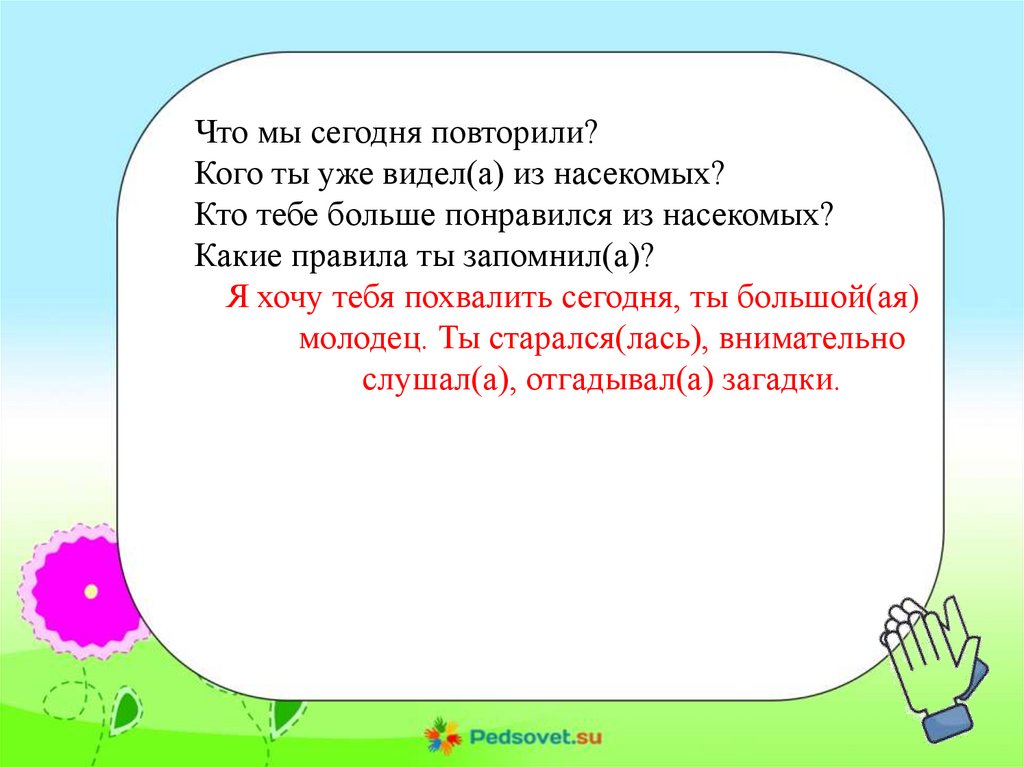 Что мы сегодня повторили?
Кого ты уже видел(а) из насекомых?
Кто тебе больше понравился из насекомых?
Какие правила ты запомнил(а)?

Я хочу тебя похвалить сегодня, ты большой(ая) молодец. Ты старался(лась), внимательно слушал(а), отгадывал(а) загадки.

Pedsovet.su